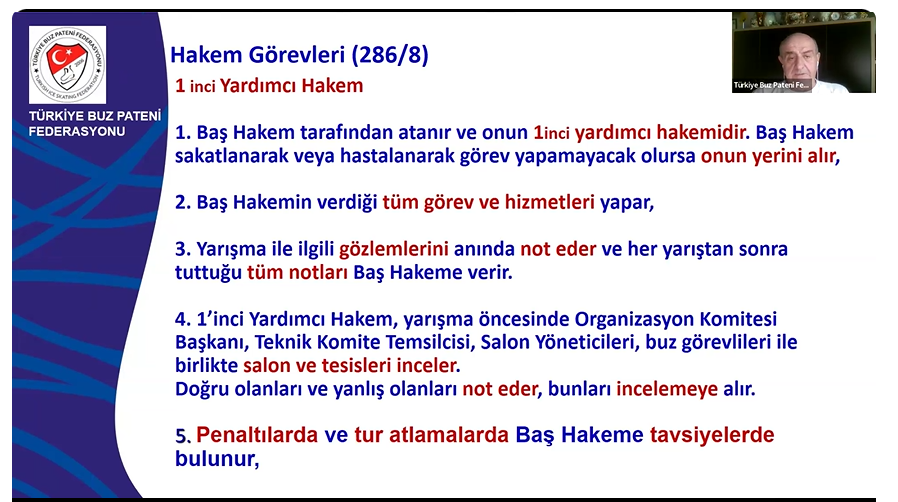 TÜRKİYE BUZ PATENİ FEDERASYONU
TURKISH ICE SKATING FEDERATION

TÜRKİYE BUZ PATENİ FEDERASYONU

Türkiye Buz Pateni Fe...

Hakem Görevleri (286/8)
1 inci Yardımcı Hakem

1. Baş Hakem tarafından atanır ve onun 1inci yardımcı hakemidir. Baş Hakem sakatlanarak veya hastalanarak görev yapamayacak olursa onun yerini alır,

2. Baş Hakemin verdiği tüm görev ve hizmetleri yapar,

3. Yarışma ile ilgili gözlemlerini anında not eder ve her yarıştan sonra tuttuğu tüm notları Baş Hakeme verir.

4. 1'inci Yardımcı Hakem, yarışma öncesinde Organizasyon Komitesi Başkanı, Teknik Komite Temsilcisi, Salon Yöneticileri, buz görevlileri ile birlikte salon ve tesisleri inceler.
Doğru olanları ve yanlış olanları not eder, bunları incelemeye alır.

5. Penaltılarda ve tur atlamalarda Baş Hakeme tavsiyelerde bulunur,